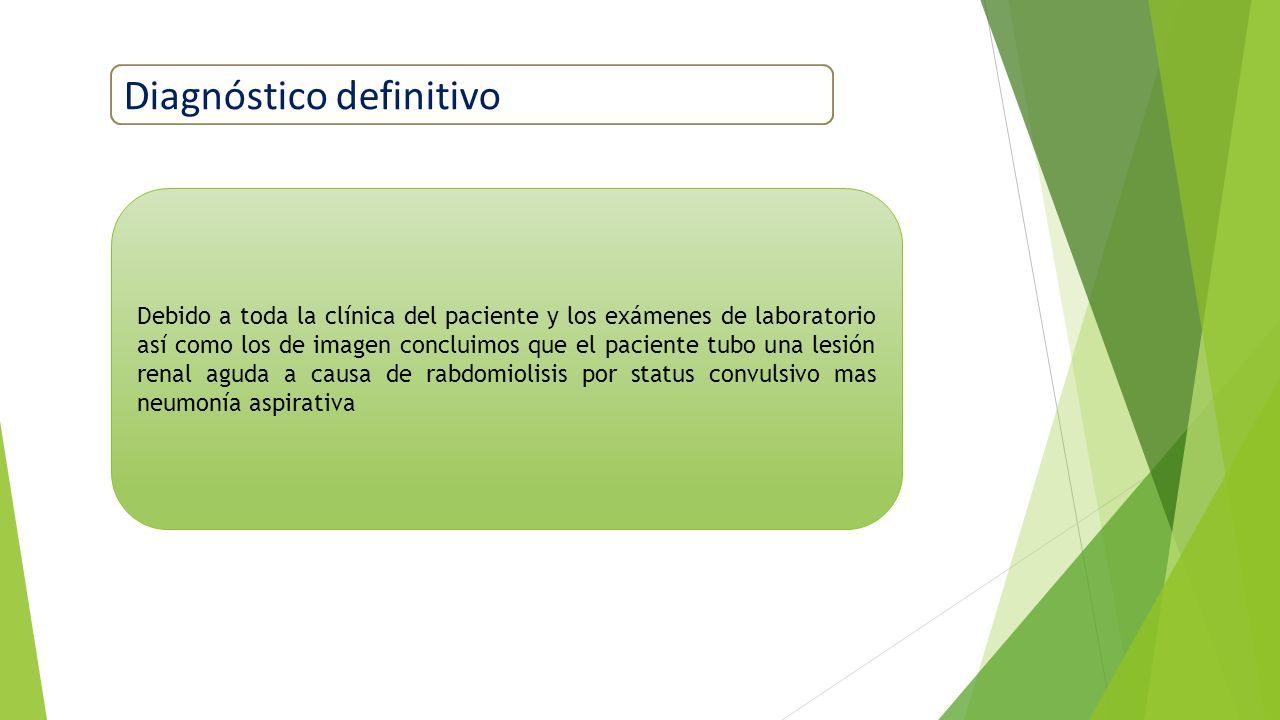 Diagnóstico definitivo

Debido a toda la clínica del paciente y los exámenes de laboratorio así como los de imagen concluimos que el paciente tubo una lesión renal aguda a causa de rabdomiolisis por status convulsivo mas neumonía aspirativa